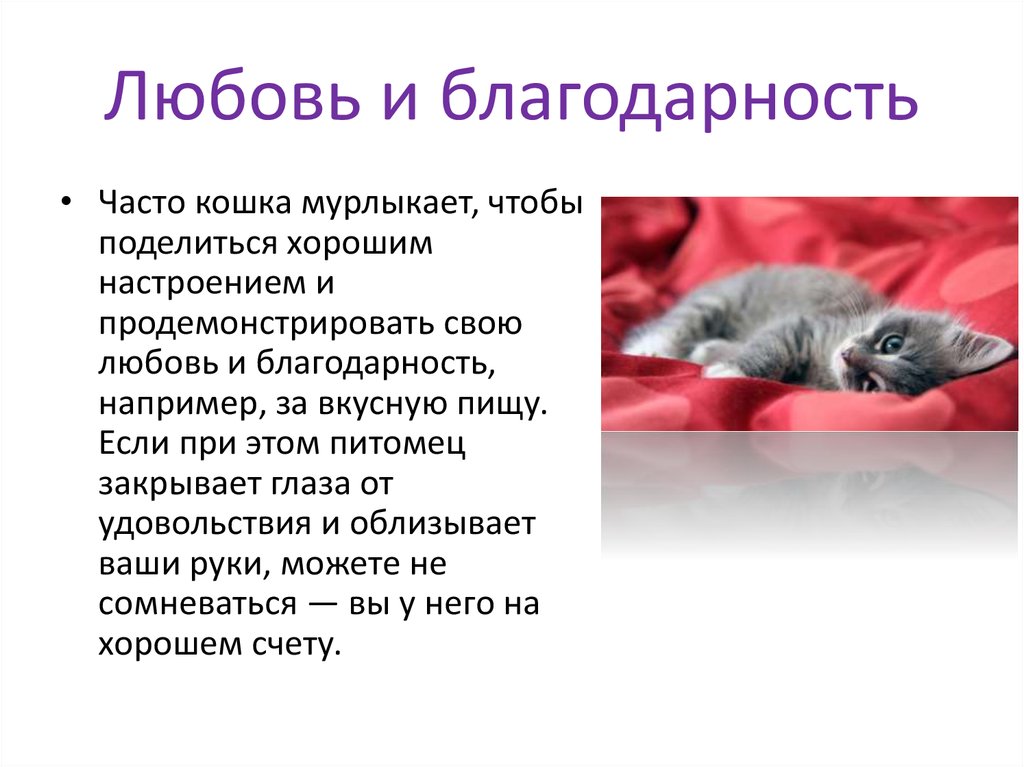 Любовь и благодарность

• Часто кошка мурлыкает, чтобы поделиться хорошим настроением и продемонстрировать свою любовь и благодарность, например, за вкусную пищу. Если при этом питомец закрывает глаза от удовольствия и облизывает ваши руки, можете не сомневаться — вы у него на хорошем счету.